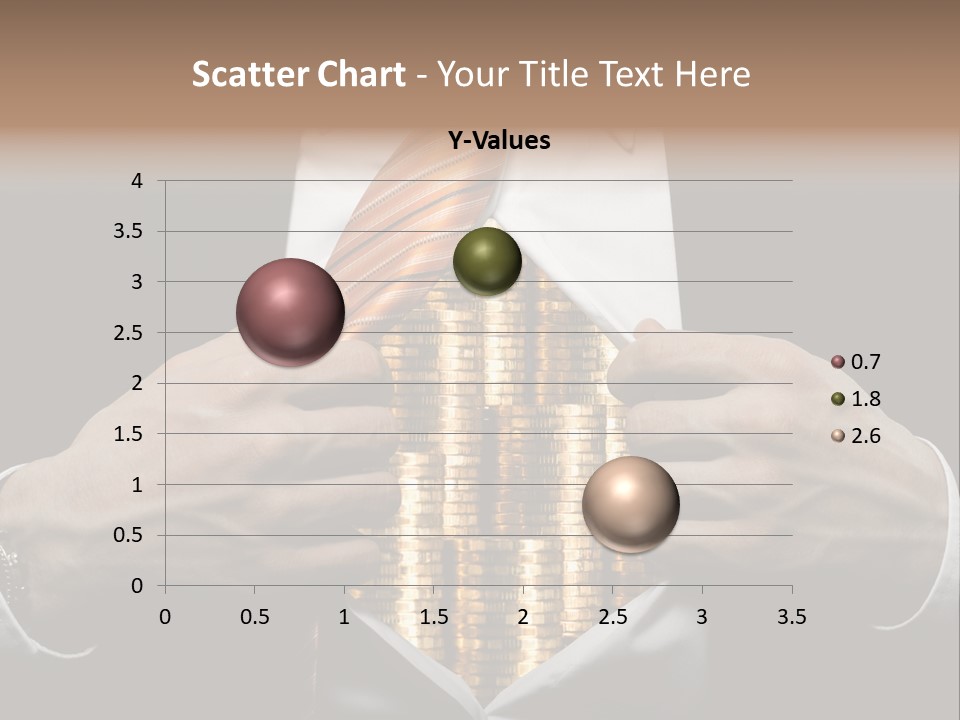 Scatter Chart - Your Title Text Here

Y-Values

4
3.5
3
2.5
2
1.5
1
0.5
0

0 0.5 1 1.5 2 2.5 3 3.5

0.7
1.8
2.6